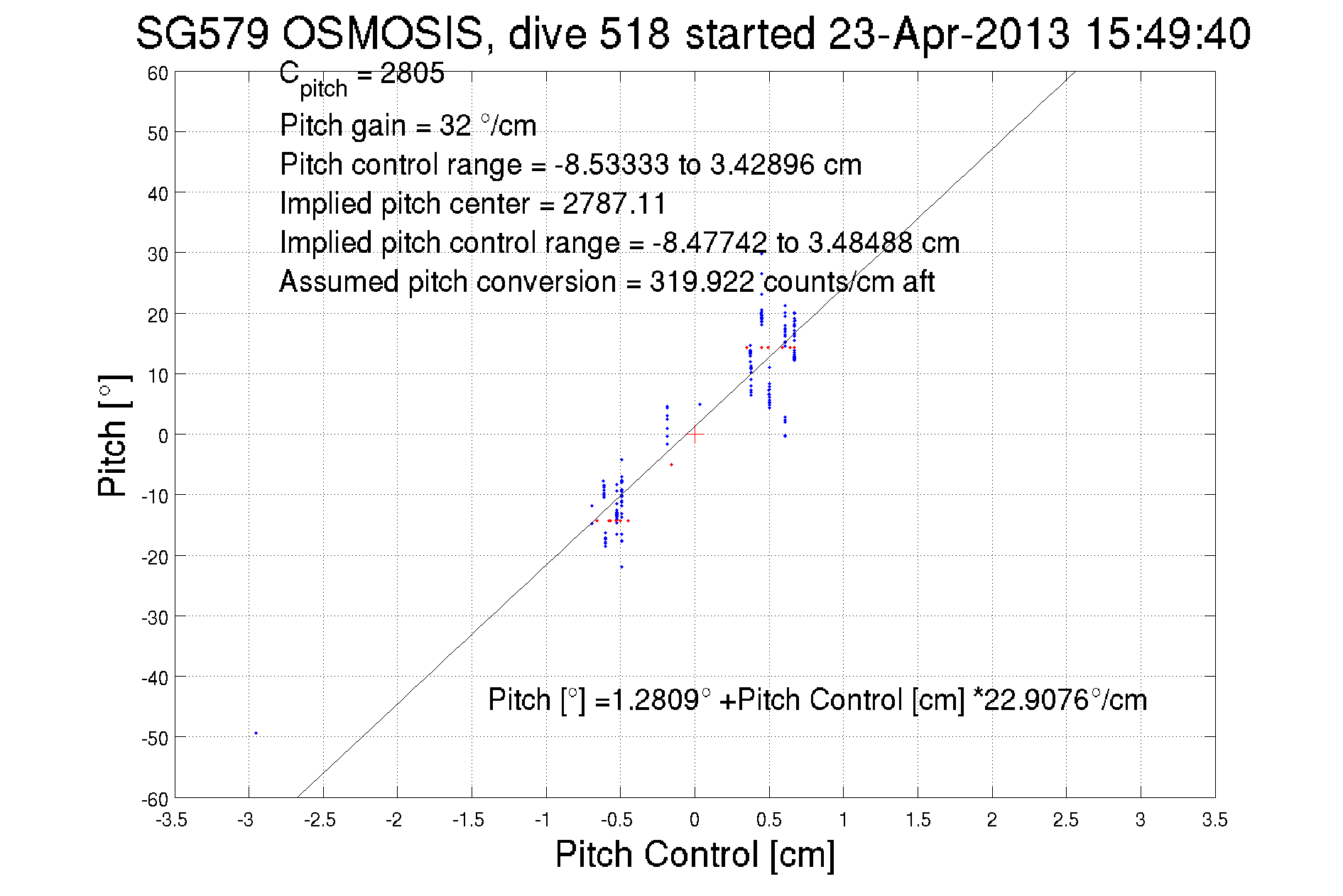 SG579 OSMOSIS, dive 518 started 23-Apr-2013 15:49:40

$C_{pitch}$ = 2805
Pitch gain = 32 °/cm
Pitch control range = -8.53333 to 3.42896 cm
Implied pitch center = 2787.11
Implied pitch control range = -8.47742 to 3.48488 cm
Assumed pitch conversion = 319.922 counts/cm aft

Pitch [°] =1.2809° +Pitch Control [cm] *22.9076°/cm

Pitch [°]

60
50
40
30
20
10
0
-10
-20
-30
-40
-50
-60

-3.5 -3 -2.5 -2 -1.5 -1 -0.5 0 0.5 1 1.5 2 2.5 3 3.5

Pitch Control [cm]